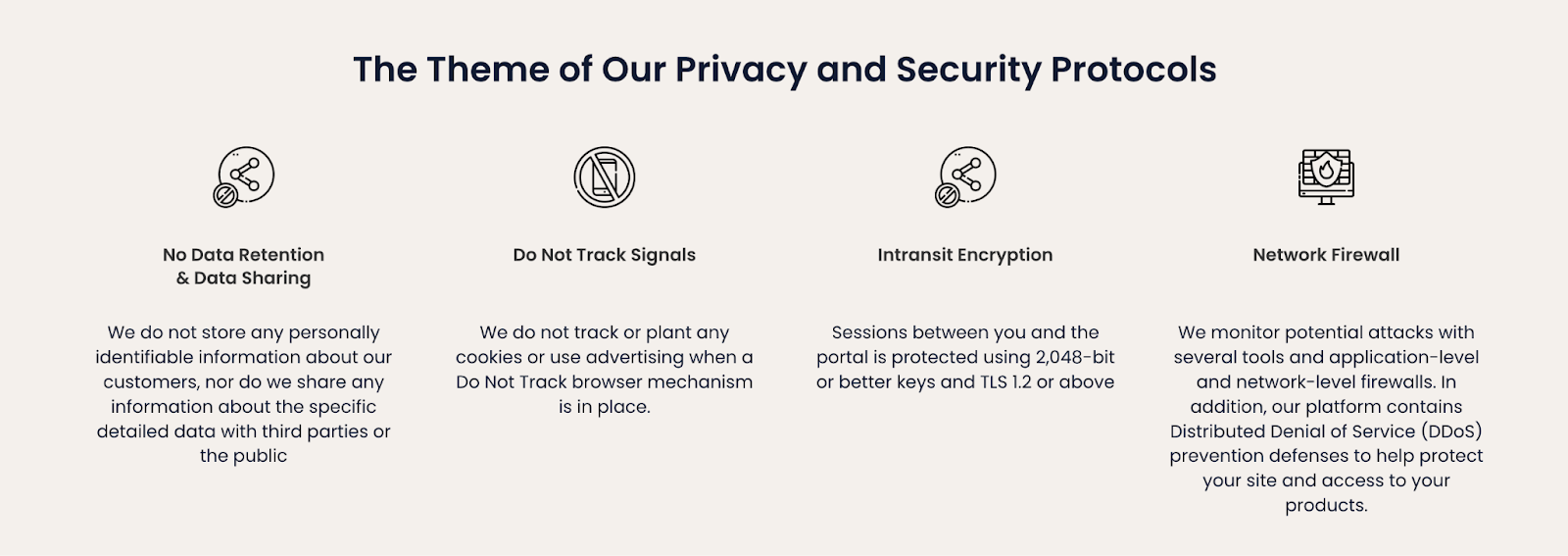 The Theme of Our Privacy and Security Protocols

No Data Retention & Data Sharing

We do not store any personally identifiable information about our customers, nor do we share any information about the specific detailed data with third parties or the public

Do Not Track Signals

We do not track or plant any cookies or use advertising when a Do Not Track browser mechanism is in place.

Intransit Encryption

Sessions between you and the portal is protected using 2,048-bit or better keys and TLS 1.2 or above

Network Firewall

We monitor potential attacks with several tools and application-level and network-level firewalls. In addition, our platform contains Distributed Denial of Service (DDoS) prevention defenses to help protect your site and access to your products.